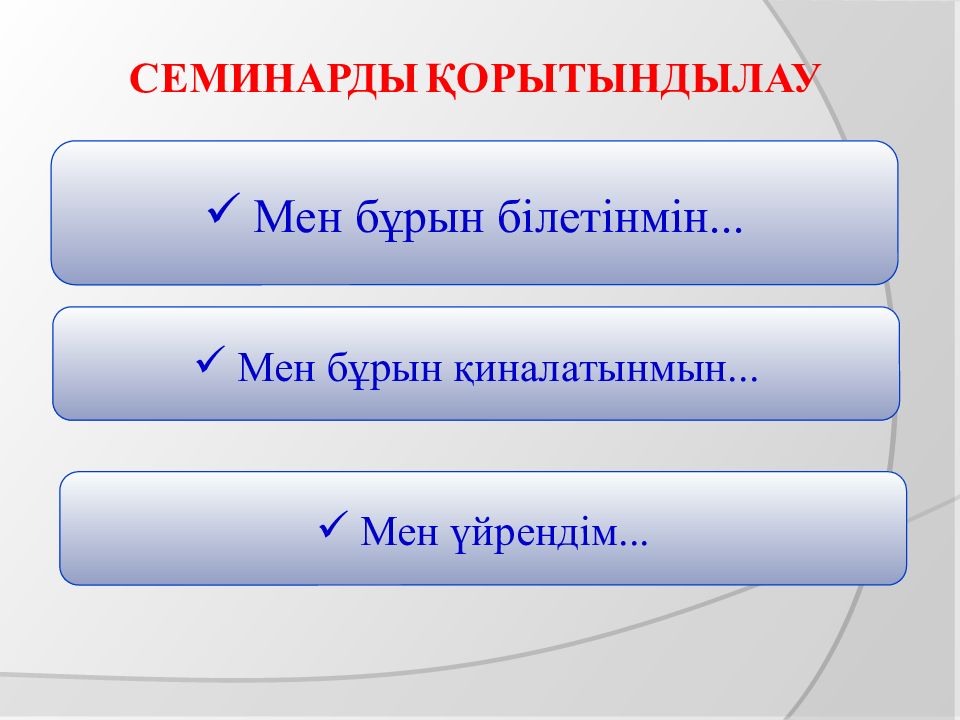 СЕМИНАРДЫ ҚОРЫТЫНДЫЛАУ

✓ Мен бұрын білетінмін...

✓ Мен бұрын қиналатынмын...

✓ Мен үйрендім...